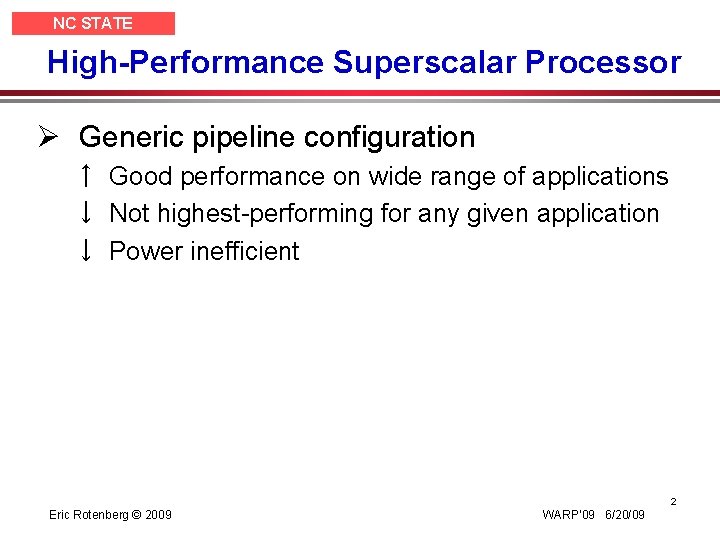 NC STATE

High-Performance Superscalar Processor

➢ Generic pipeline configuration

↑ Good performance on wide range of applications

↓ Not highest-performing for any given application

↓ Power inefficient

2

Eric Rotenberg © 2009

WARP'09 6/20/09